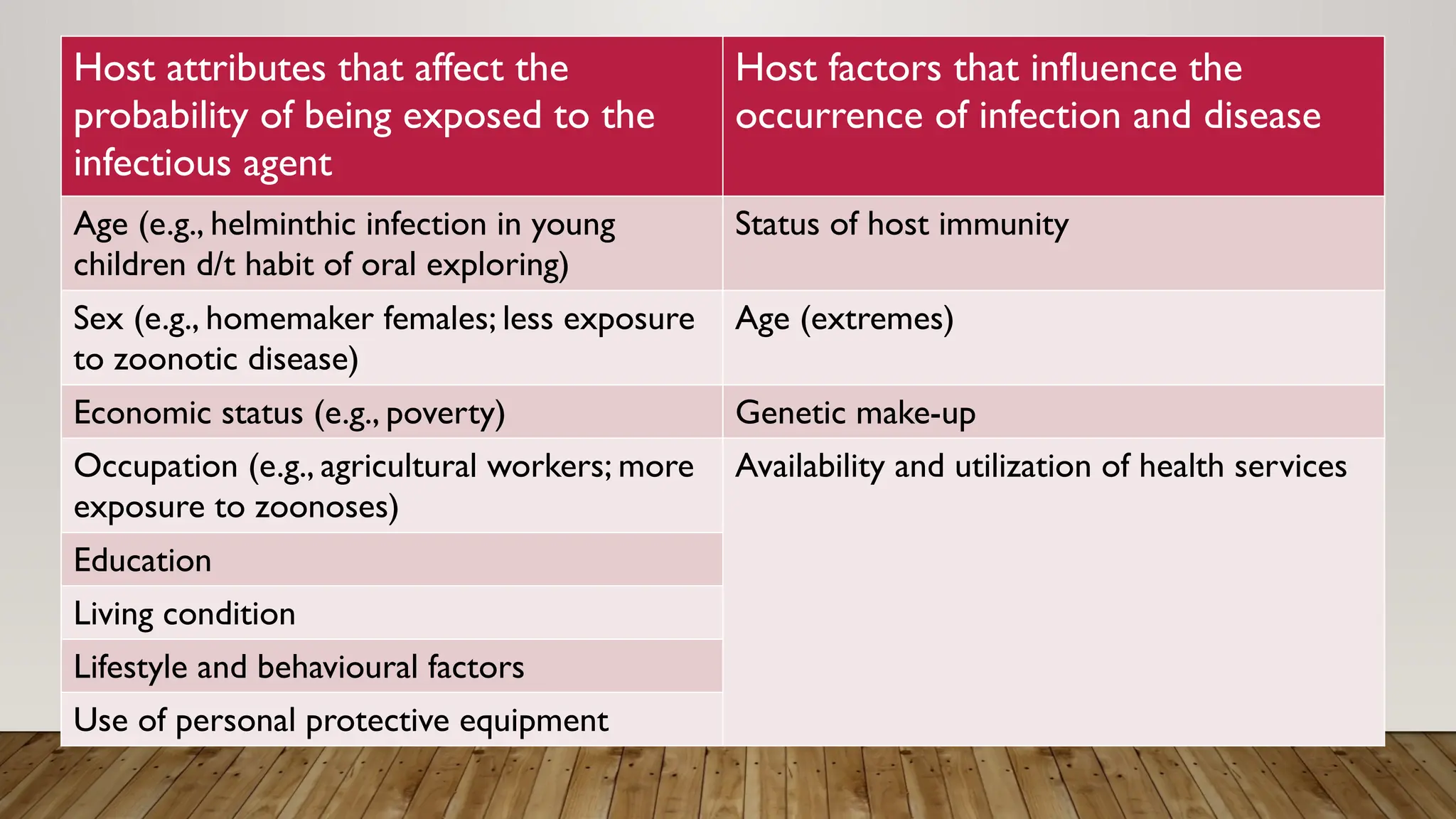 | Host attributes that affect the probability of being exposed to the infectious agent | Host factors that influence the occurrence of infection and disease |
|---|---|
| Age (e.g., helminthic infection in young children d/t habit of oral exploring) | Status of host immunity |
| Sex (e.g., homemaker females; less exposure to zoonotic disease) | Age (extremes) |
| Economic status (e.g., poverty) | Genetic make-up |
| Occupation (e.g., agricultural workers; more exposure to zoonoses) | Availability and utilization of health services |
| Education | |
| Living condition | |
| Lifestyle and behavioural factors | |
| Use of personal protective equipment | |